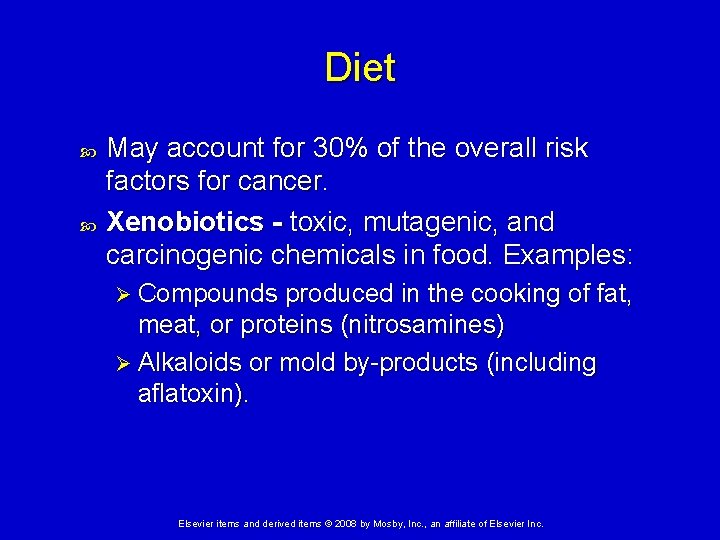 Diet

May account for 30% of the overall risk factors for cancer.

Xenobiotics - toxic, mutagenic, and carcinogenic chemicals in food. Examples:

Compounds produced in the cooking of fat, meat, or proteins (nitrosamines)

Alkaloids or mold by-products (including aflatoxin).

Elsevier items and derived items © 2008 by Mosby, Inc., an affiliate of Elsevier Inc.